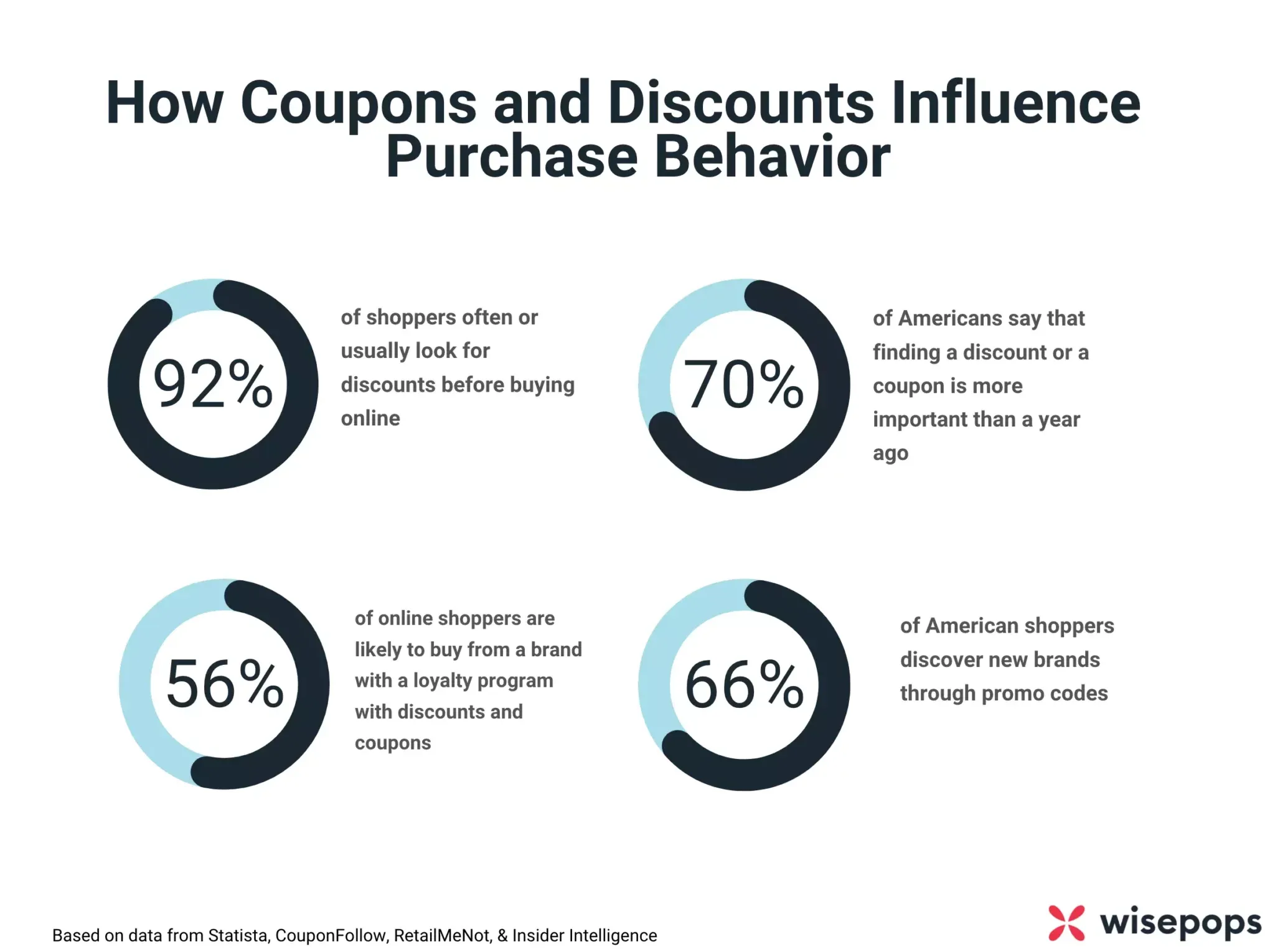 How Coupons and Discounts Influence Purchase Behavior

92%

of shoppers often or usually look for discounts before buying online

70%

of Americans say that finding a discount or a coupon is more important than a year ago

56%

of online shoppers are likely to buy from a brand with a loyalty program with discounts and coupons

66%

of American shoppers discover new brands through promo codes

Based on data from Statista, CouponFollow, RetailMeNot, & Insider Intelligence

wisepops